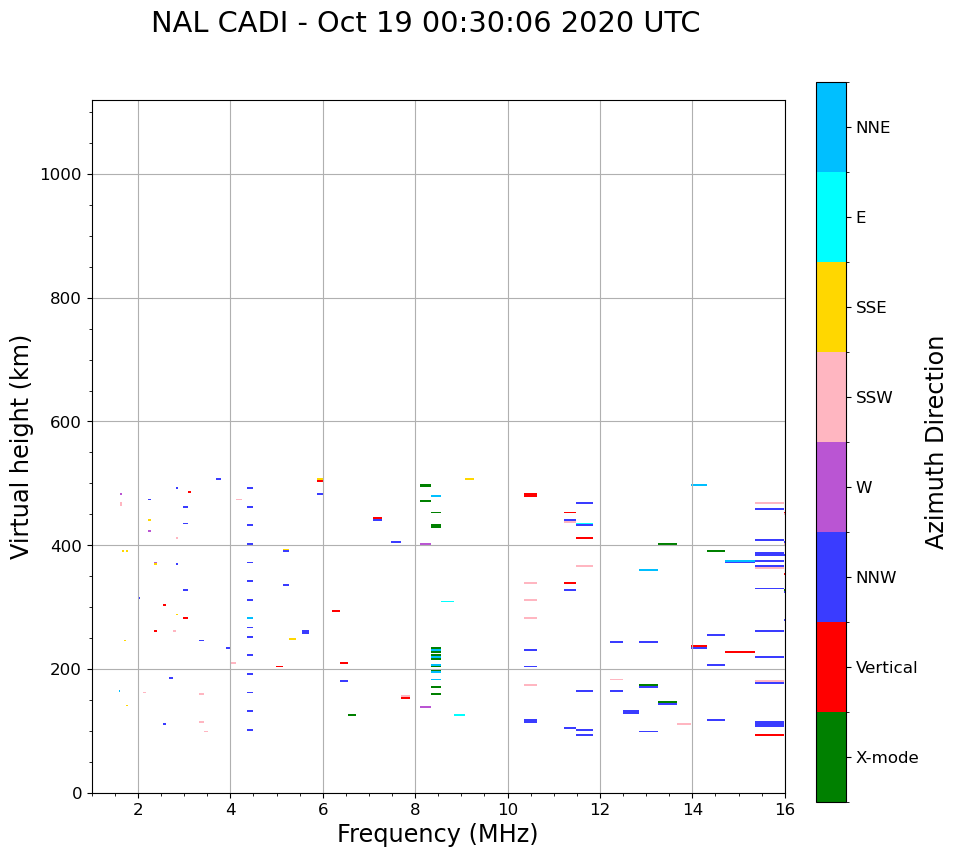 NAL CADI - Oct 19 00:30:06 2020 UTC

Virtual height (km)

1000
800
600
400
200
0

2
4
6
8
10
12
14
16

Frequency (MHz)

NNE
E
SSE
SSW
W
NNW
Vertical
X-mode

Azimuth Direction